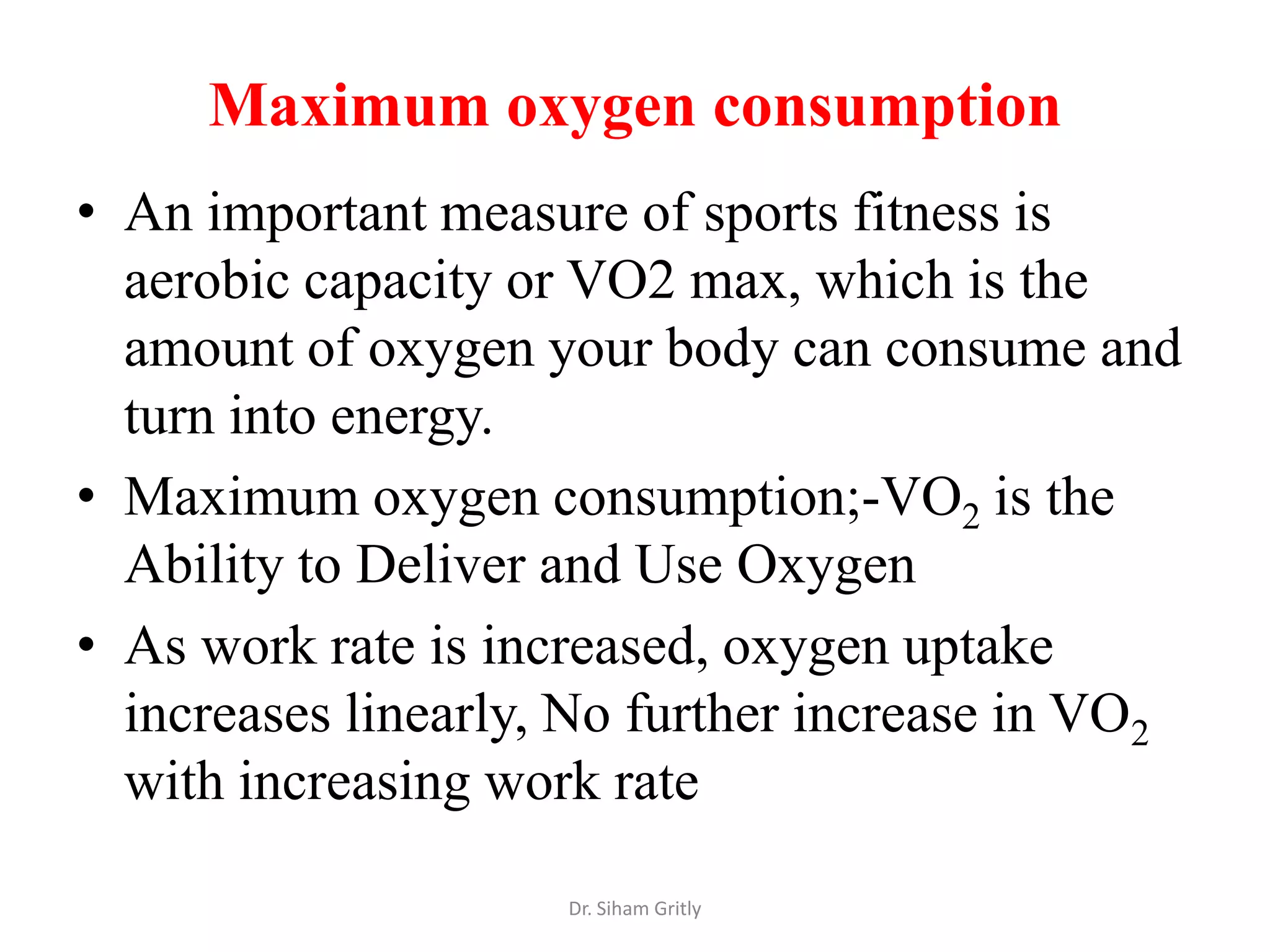 Maximum oxygen consumption

• An important measure of sports fitness is aerobic capacity or VO2 max, which is the amount of oxygen your body can consume and turn into energy.

• Maximum oxygen consumption;-$VO_2$ is the Ability to Deliver and Use Oxygen

• As work rate is increased, oxygen uptake increases linearly, No further increase in $VO_2$ with increasing work rate

Dr. Siham Gritly